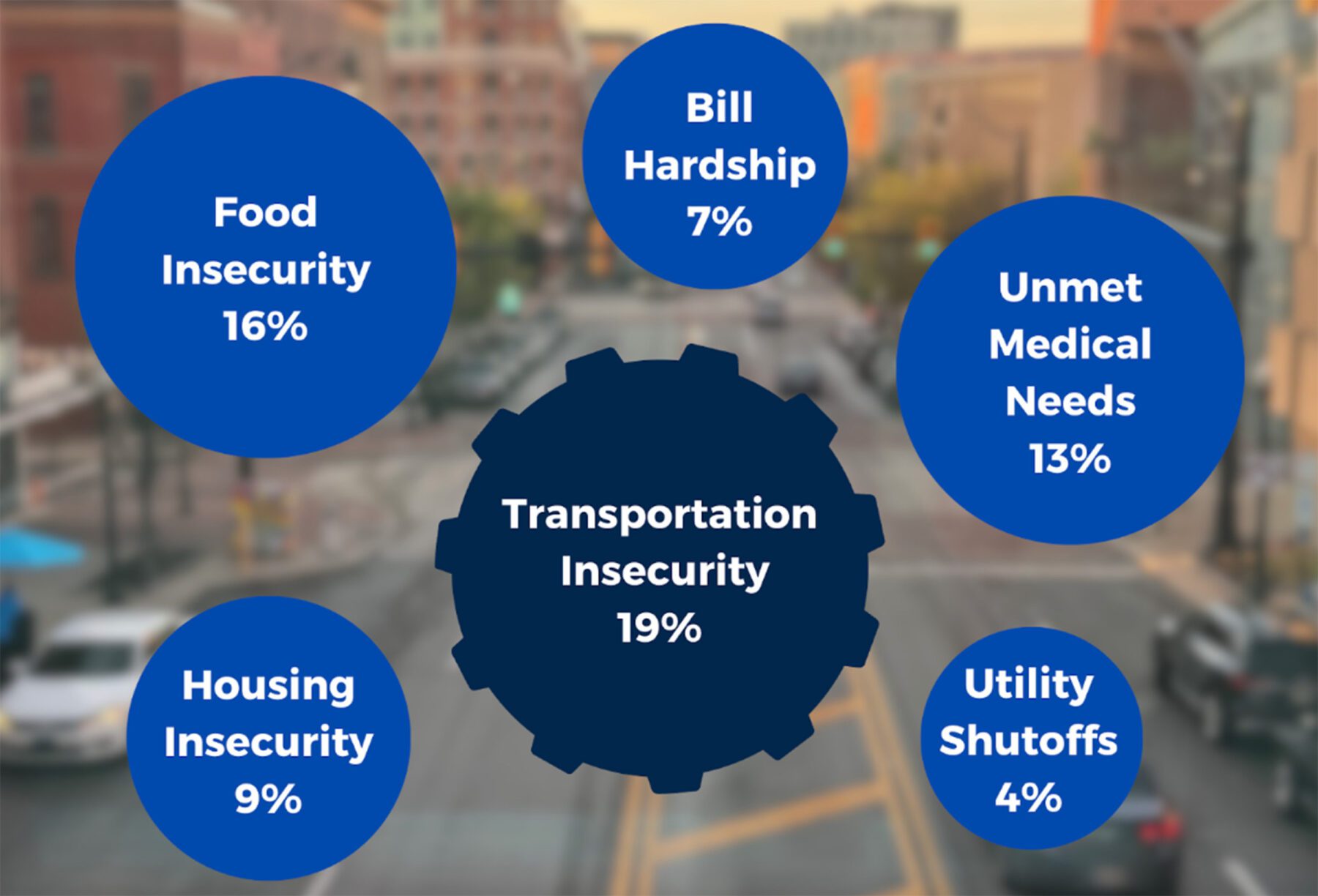 Food Insecurity 16%

Bill Hardship 7%

Unmet Medical Needs 13%

Transportation Insecurity 19%

Housing Insecurity 9%

Utility Shutoffs 4%